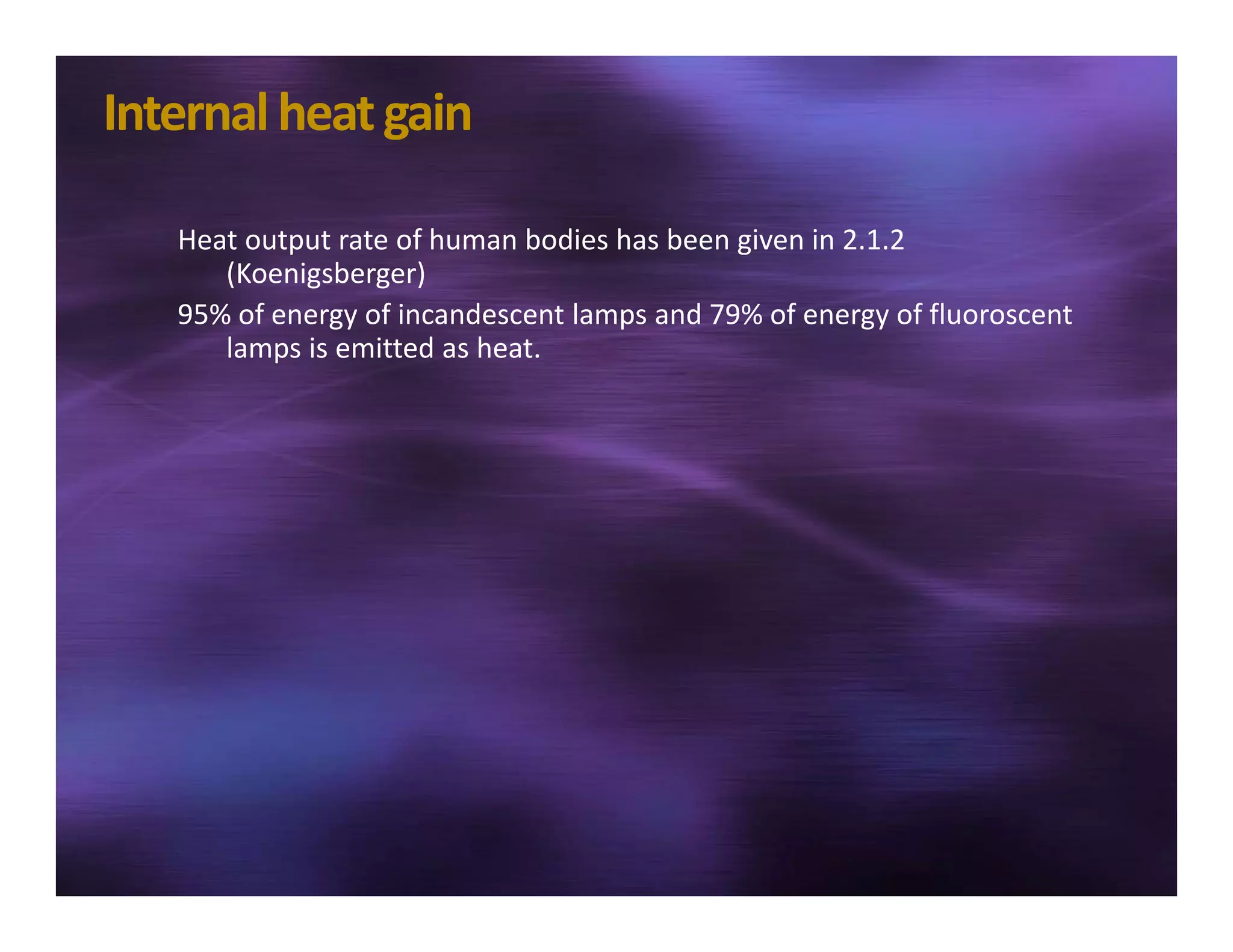 Internal heat gain

Heat output rate of human bodies has been given in 2.1.2 (Koenigsberger)

95% of energy of incandescent lamps and 79% of energy of fluoroscent lamps is emitted as heat.